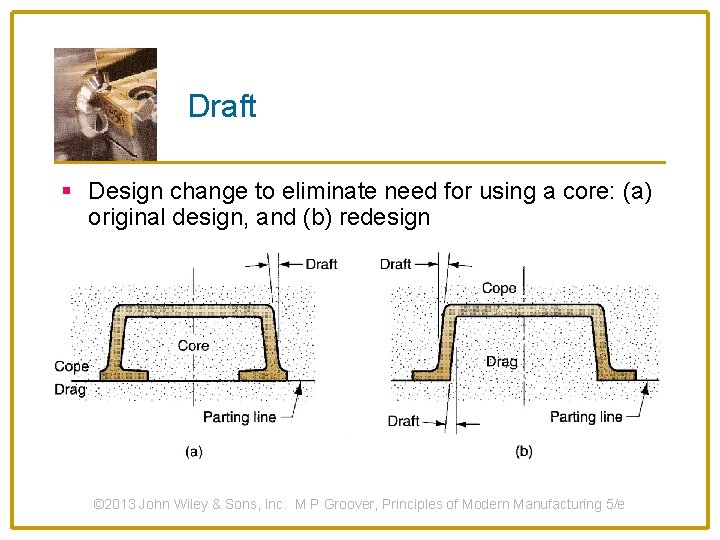 Draft

Design change to eliminate need for using a core: (a) original design, and (b) redesign

Draft
Core
Cope
Drag
Parting line
(a)

Draft
Cope
Drag
Draft
Parting line
(b)

©2013 John Wiley & Sons, Inc. M P Groover, Principles of Modern Manufacturing 5/e